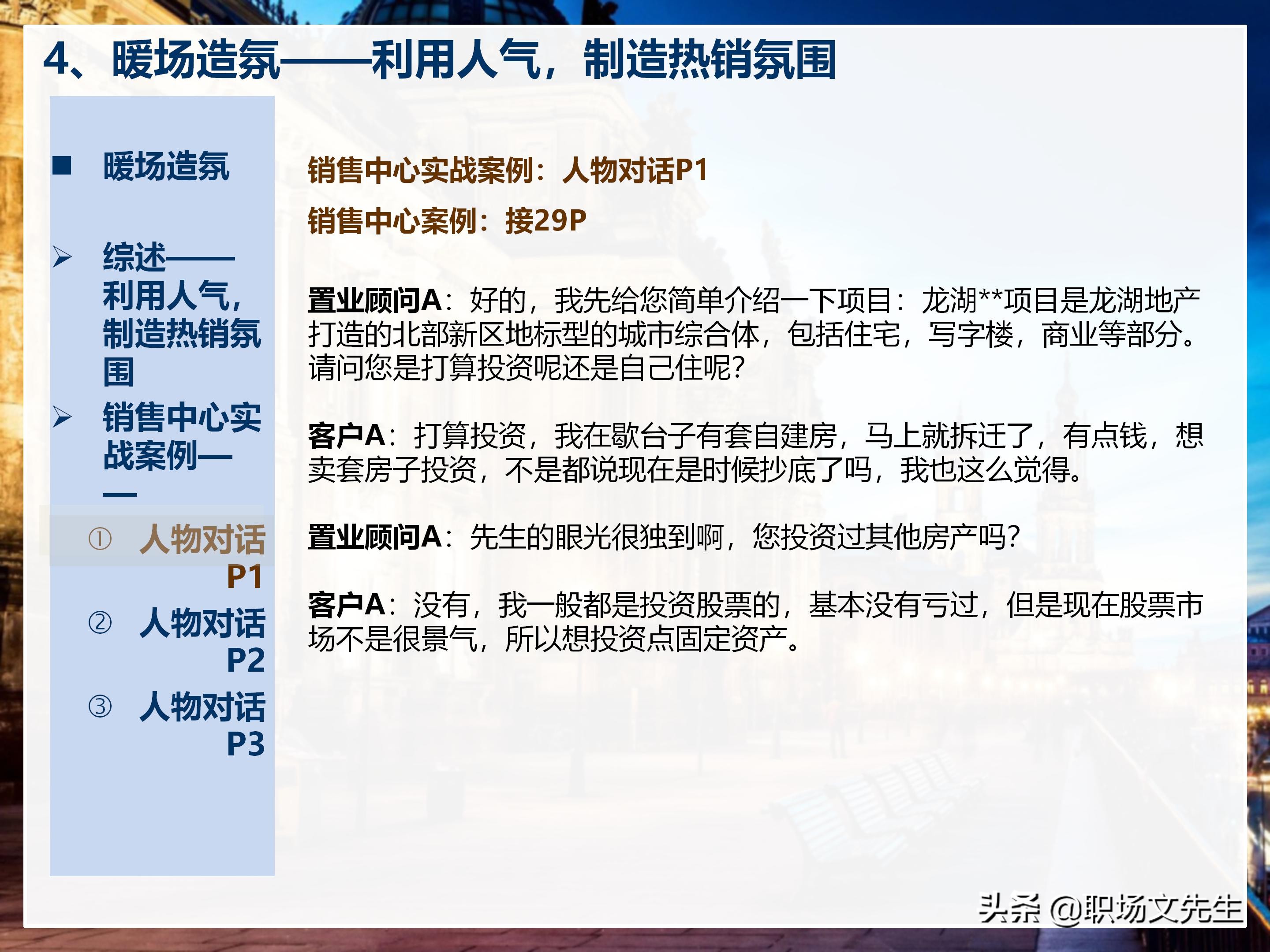 4、暖场造氛——利用人气，制造热销氛围

■ 暖场造氛

➢ 综述——利用人气，制造热销氛围

➢ 销售中心实战案例——

① 人物对话P1

② 人物对话P2

③ 人物对话P3

销售中心实战案例：人物对话P1

销售中心案例：接29P

置业顾问A：好的，我先给您简单介绍一下项目：龙湖**项目是龙湖地产打造的北部新区地标型的城市综合体，包括住宅，写字楼，商业等部分。请问您是打算投资呢还是自己住呢？

客户A：打算投资，我在歇台子有套自建房，马上就拆迁了，有点钱，想卖套房子投资，不是都说现在是时候抄底了吗，我也这么觉得。

置业顾问A：先生的眼光很独到啊，您投资过其他房产吗？

客户A：没有，我一般都是投资股票的，基本没有亏过，但是现在股票市场不是很景气，所以想投资点固定资产。

头条 @职场文先生